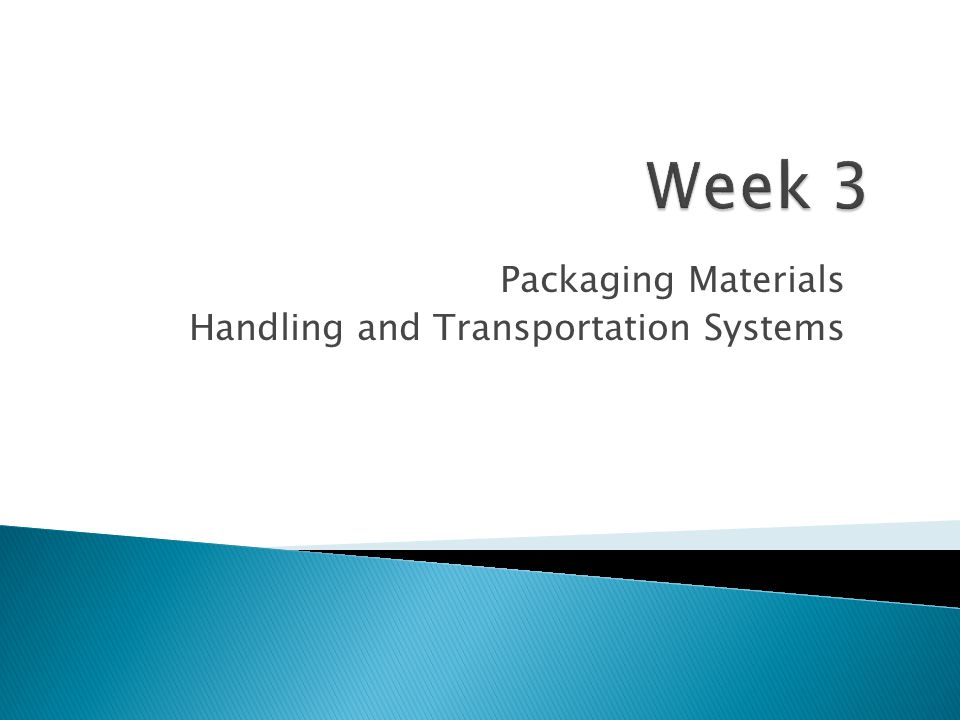 Week 3

Packaging Materials
Handling and Transportation Systems